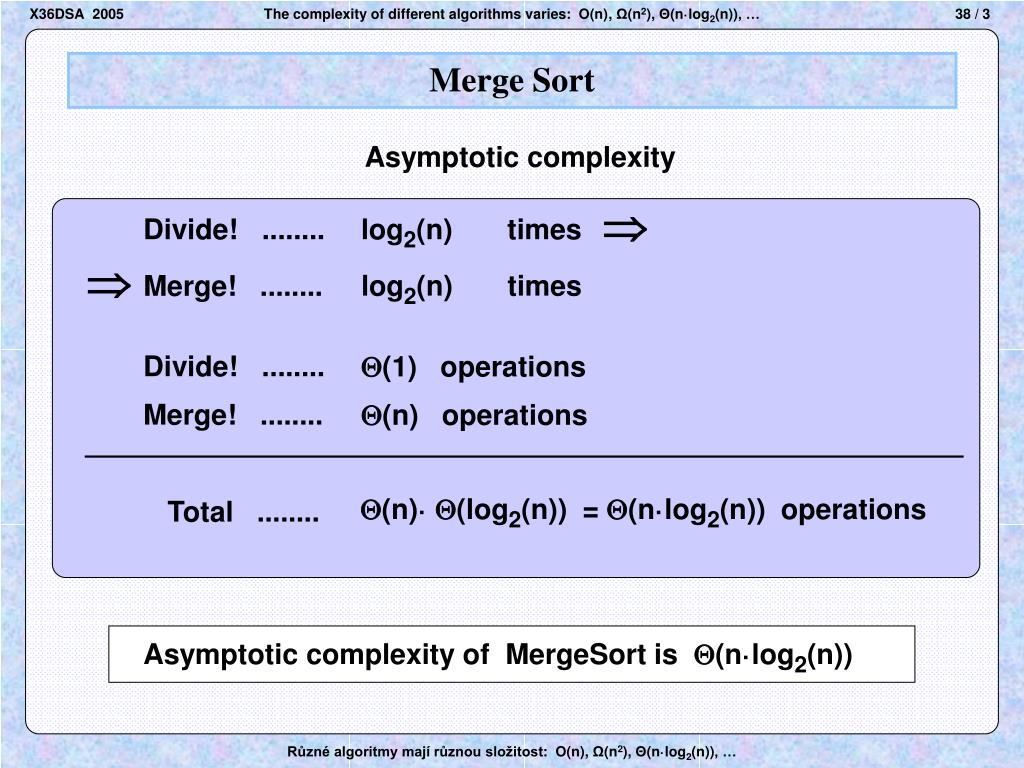 X36DSA 2005 The complexity of different algorithms varies: O(n), $\Omega(n^2)$, $\Theta(n \cdot \log_2(n))$, … 38 / 3

Merge Sort

Asymptotic complexity

Divide! ........ $\log_2(n)$ times $\Rightarrow$

$\Rightarrow$ Merge! ........ $\log_2(n)$ times

Divide! ........ $\Theta(1)$ operations

Merge! ........ $\Theta(n)$ operations

Total ........ $\Theta(n) \cdot \Theta(\log_2(n)) = \Theta(n \cdot \log_2(n))$ operations

Asymptotic complexity of MergeSort is $\Theta(n \cdot \log_2(n))$

Různé algoritmy mají různou složitost: O(n), $\Omega(n^2)$, $\Theta(n \cdot \log_2(n))$, …